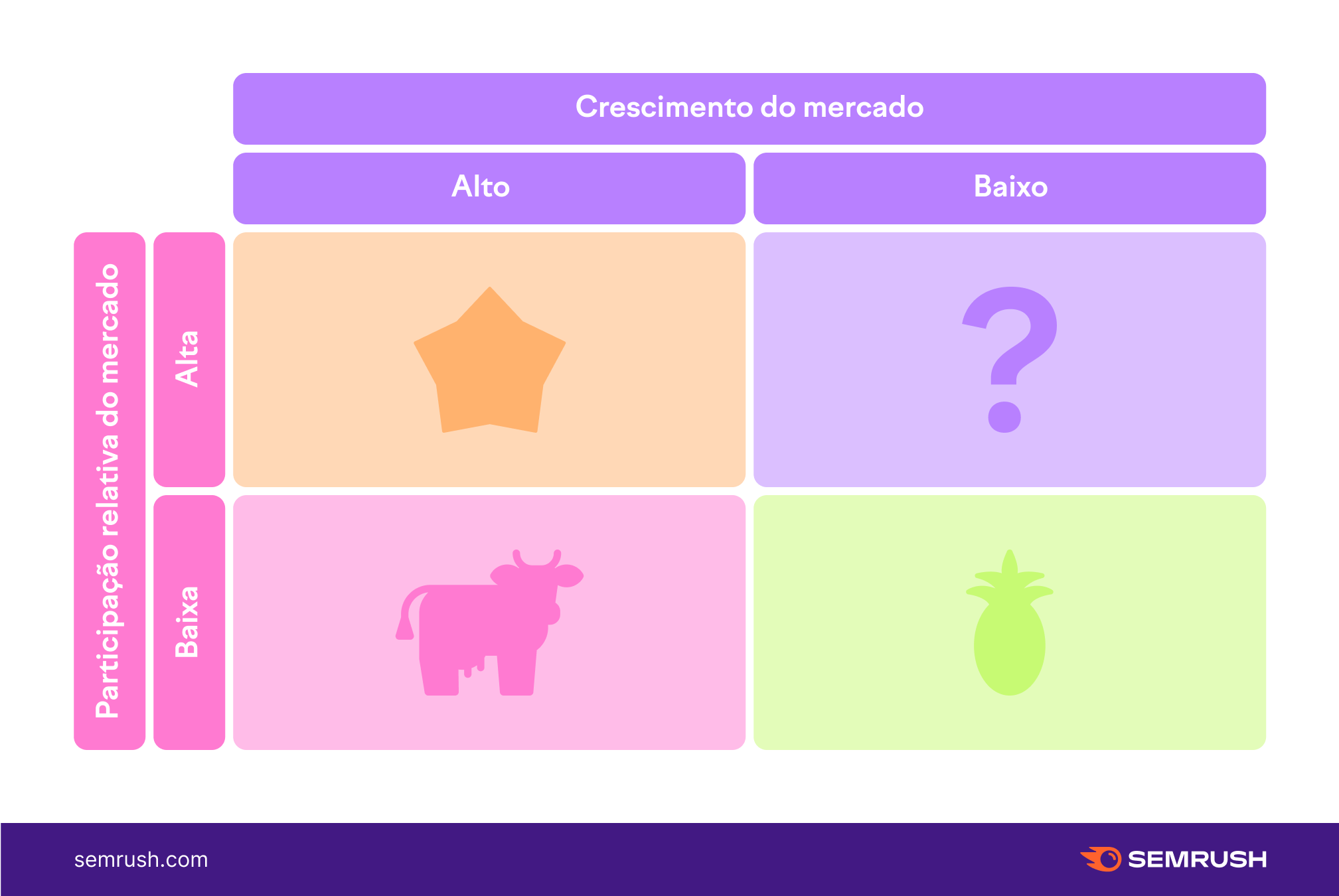 Crescimento do mercado

Alto

Baixo

Participação relativa do mercado

Alta

Baixa

?

semrush.com

SEMRUSH